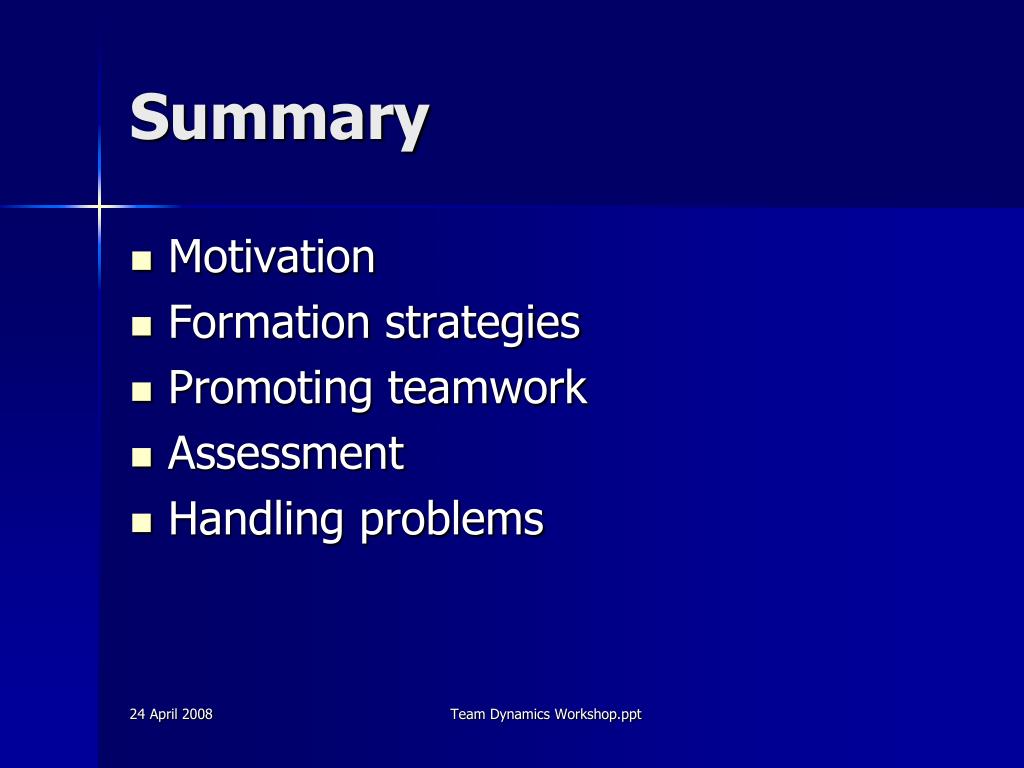 Summary

- Motivation
- Formation strategies
- Promoting teamwork
- Assessment
- Handling problems

24 April 2008

Team Dynamics Workshop.ppt